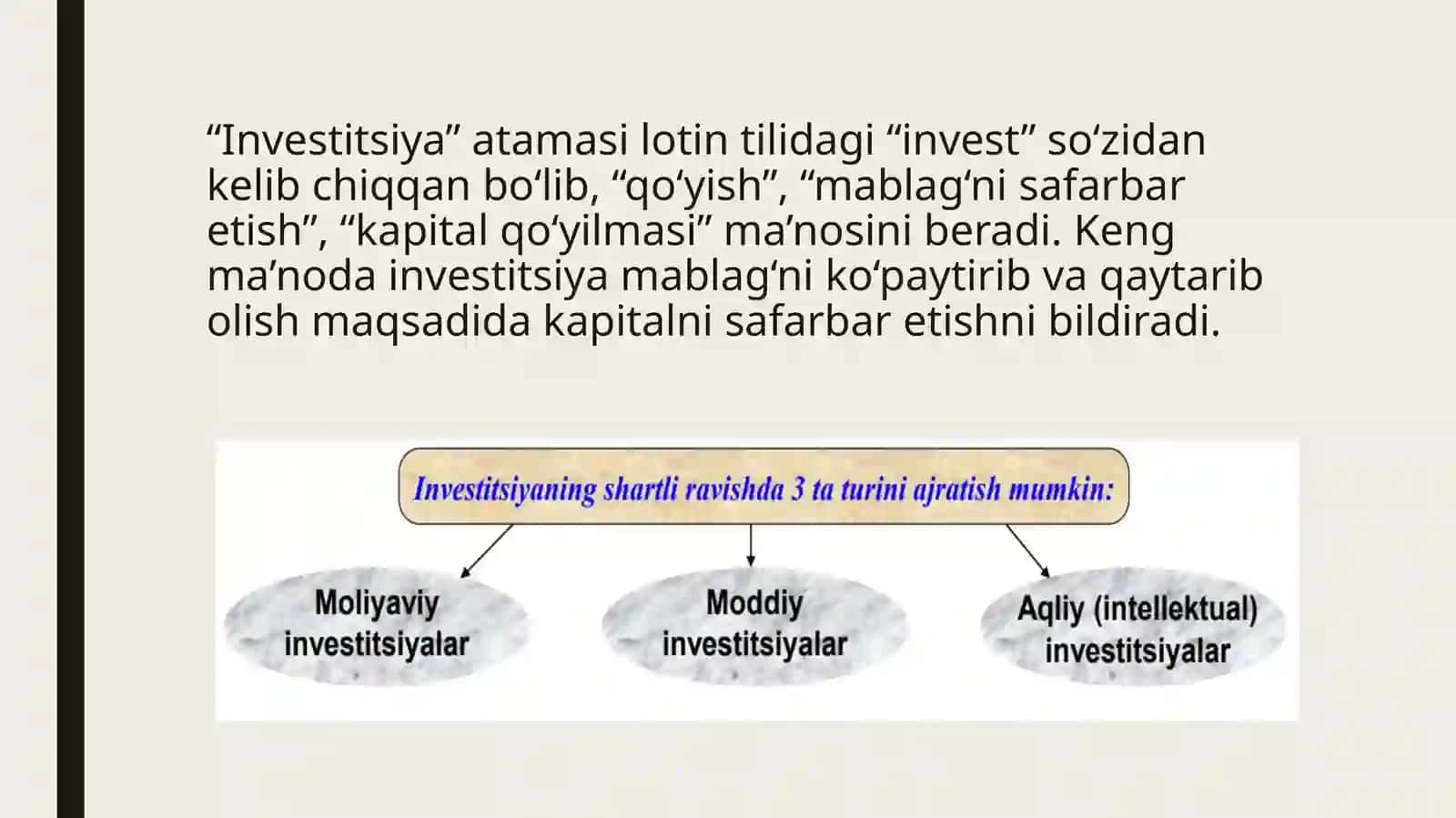 “Investitsiya” atamasi lotin tilidagi “invest” so‘zidan kelib chiqqan bo‘lib, “qo‘yish”, “mablag‘ni safarbar etish”, “kapital qo‘yilmasi” ma’nosini beradi. Keng ma’noda investitsiya mablag‘ni ko‘paytirib va qaytarib olish maqsadida kapitalni safarbar etishni bildiradi.

Investitsiyaning shartli ravishda 3 ta turini ajratish mumkin:

Moliyaviy investitsiyalar

Moddiy investitsiyalar

Aqliy (intellektual) investitsiyalar